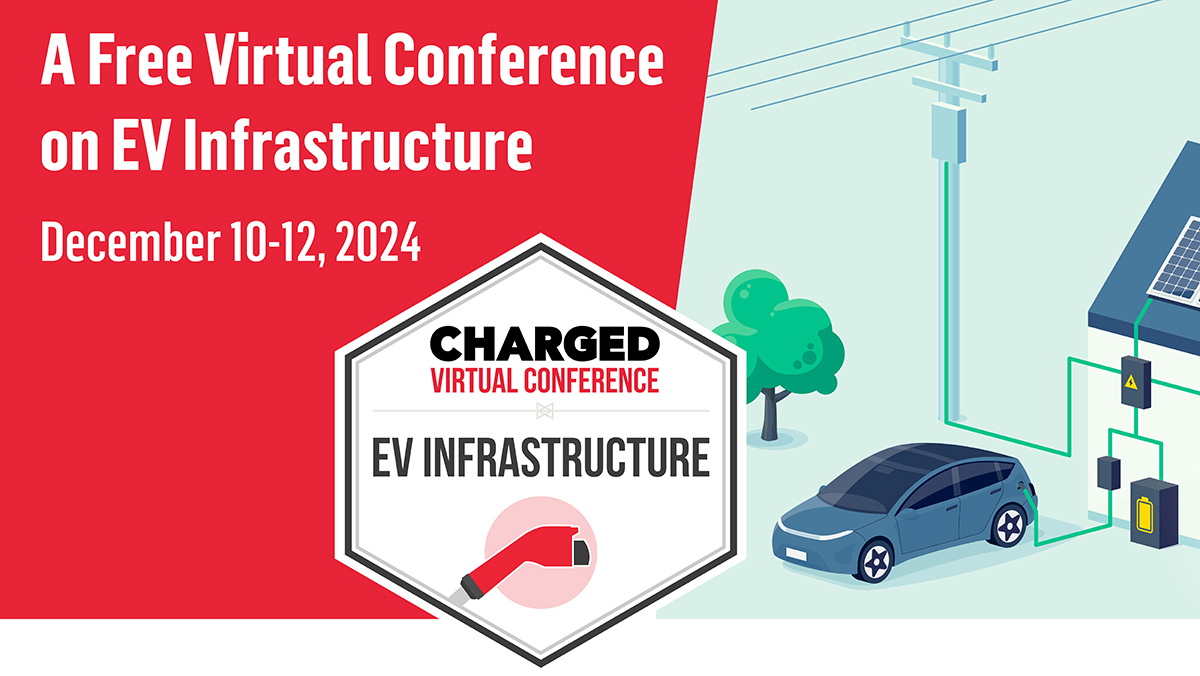 A Free Virtual Conference on EV Infrastructure

December 10-12, 2024

CHARGED
VIRTUAL CONFERENCE

EV INFRASTRUCTURE